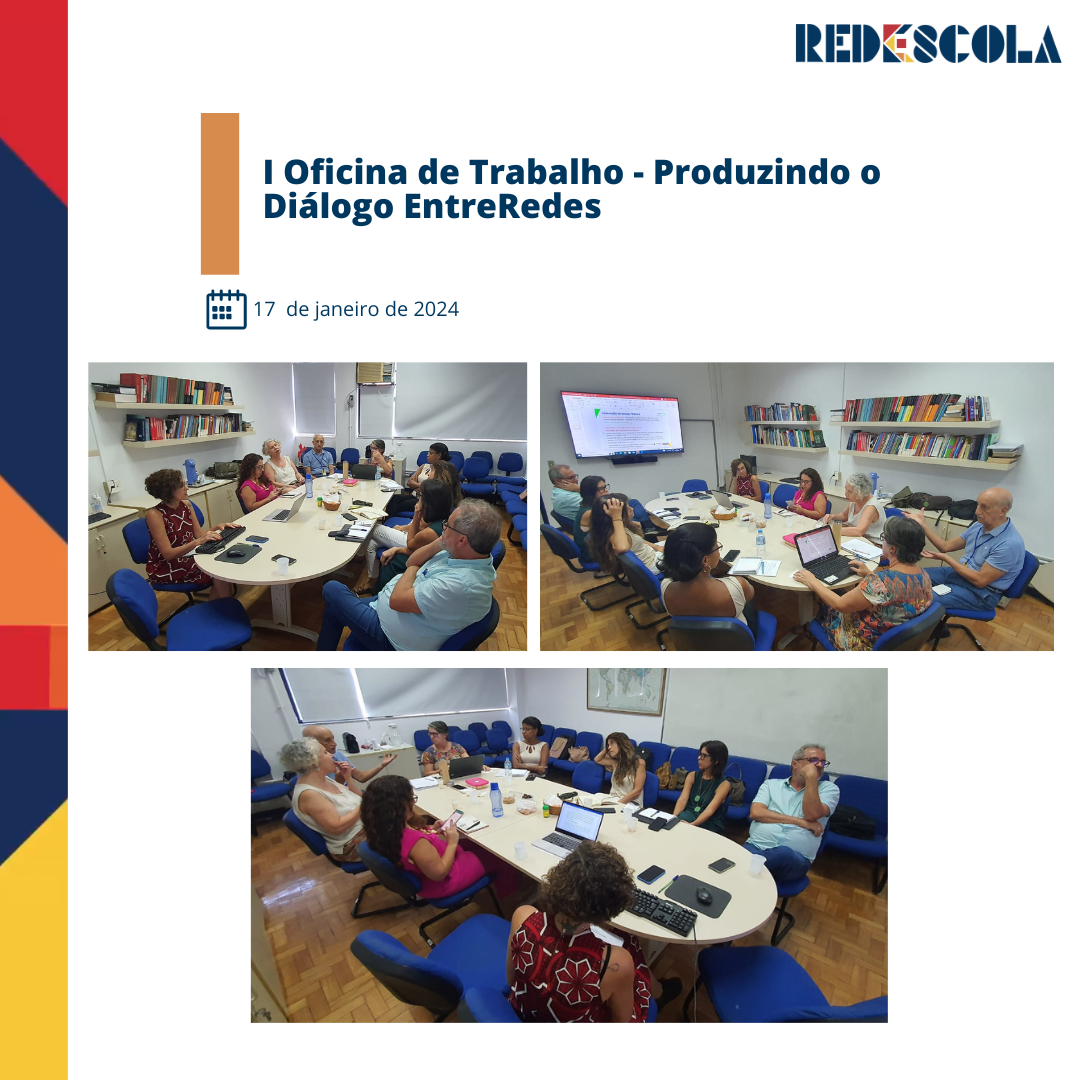 REDESCOLA

I Oficina de Trabalho - Produzindo o Diálogo EntreRedes

17 de janeiro de 2024